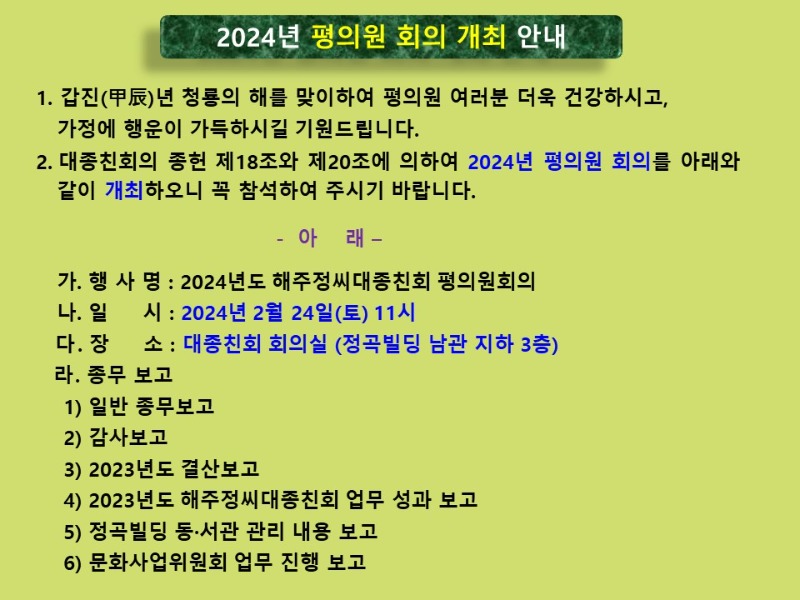 2024년 평의원 회의 개최 안내

1. 갑진(甲辰)년 청룡의 해를 맞이하여 평의원 여러분 더욱 건강하시고, 가정에 행운이 가득하시길 기원드립니다.

2. 대종친회의 종헌 제18조와 제20조에 의하여 2024년 평의원 회의를 아래와 같이 개최하오니 꼭 참석하여 주시기 바랍니다.

- 아 래 –

가. 행 사 명 : 2024년도 해주정씨대종친회 평의원회의

나. 일 시 : 2024년 2월 24일(토) 11시

다. 장 소 : 대종친회 회의실 (정곡빌딩 남관 지하 3층)

라. 종무 보고

1) 일반 종무보고

2) 감사보고

3) 2023년도 결산보고

4) 2023년도 해주정씨대종친회 업무 성과 보고

5) 정곡빌딩 동·서관 관리 내용 보고

6) 문화사업위원회 업무 진행 보고